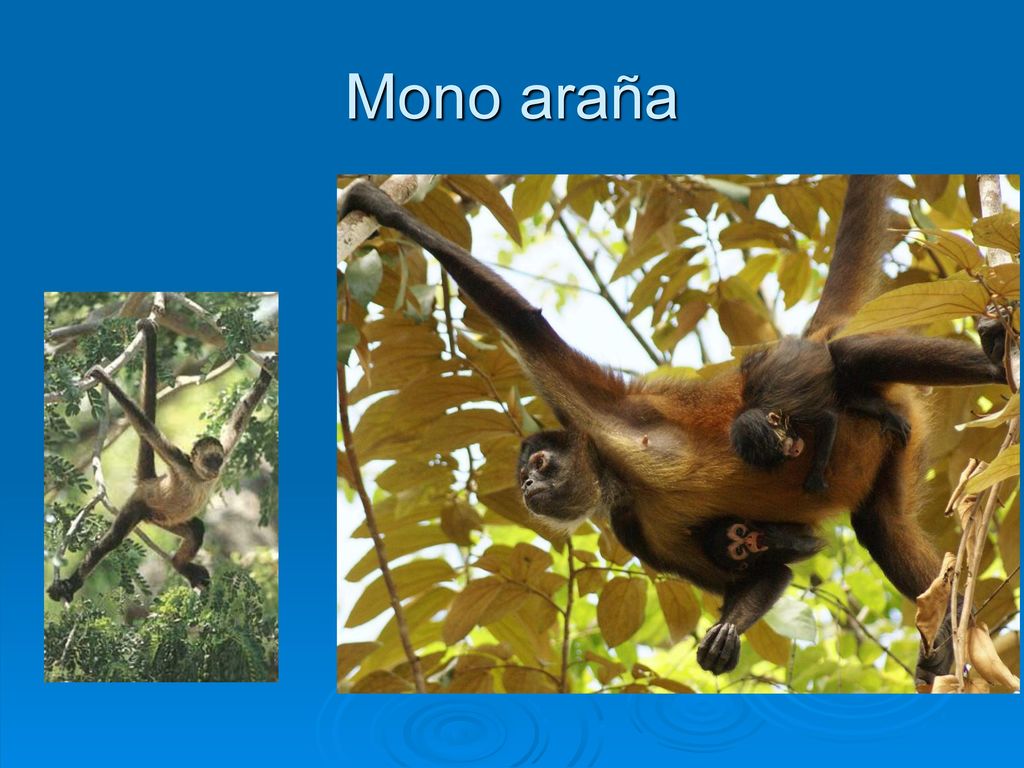 Mono araña